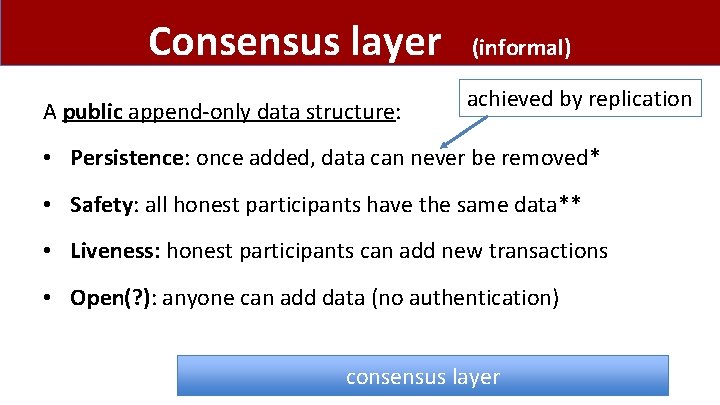 Consensus layer (informal)

A public append-only data structure:

achieved by replication

• Persistence: once added, data can never be removed*

• Safety: all honest participants have the same data**

• Liveness: honest participants can add new transactions

• Open(?): anyone can add data (no authentication)

consensus layer